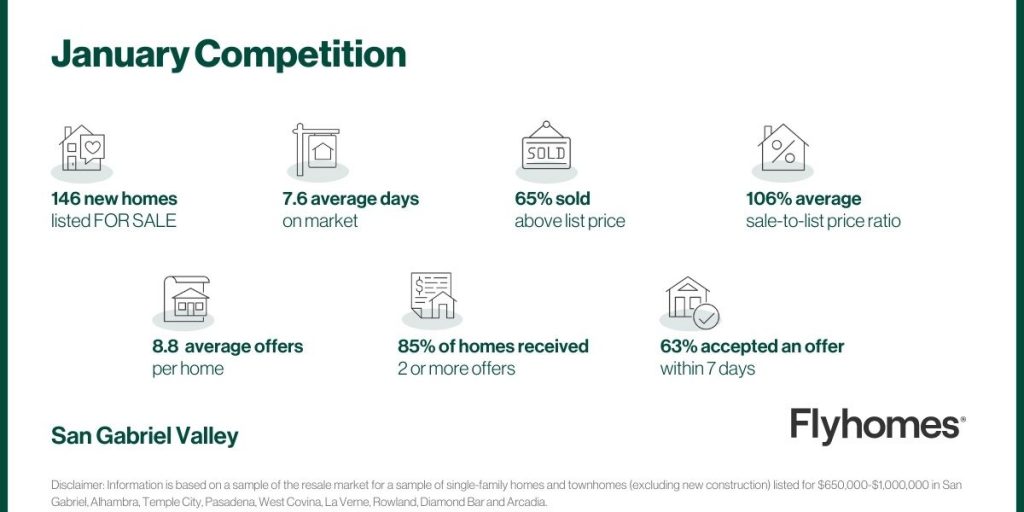 January Competition

SOLD

146 new homes listed FOR SALE

7.6 average days on market

65% sold above list price

106% average sale-to-list price ratio

8.8 average offers per home

85% of homes received 2 or more offers

63% accepted an offer within 7 days

San Gabriel Valley

Flyhomes®

Disclaimer: Information is based on a sample of the resale market for a sample of single-family homes and townhomes (excluding new construction) listed for $650,000-$1,000,000 in San Gabriel, Alhambra, Temple City, Pasadena, West Covina, La Verne, Rowland, Diamond Bar and Arcadia.